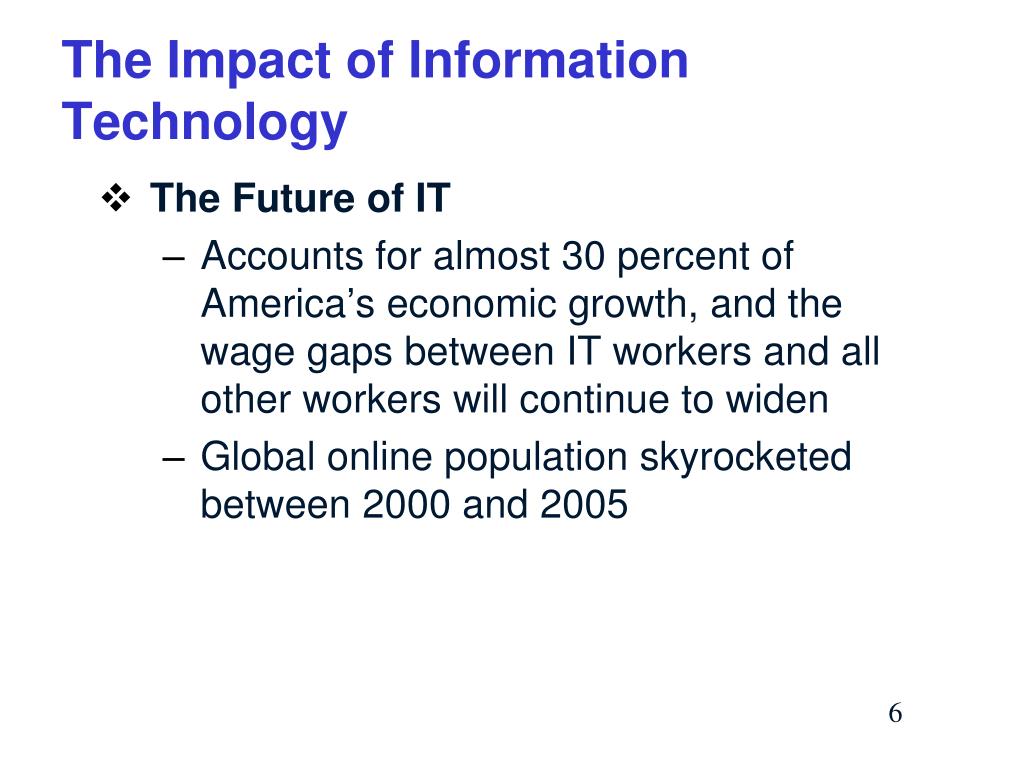 The Impact of Information Technology

❖ The Future of IT

– Accounts for almost 30 percent of America’s economic growth, and the wage gaps between IT workers and all other workers will continue to widen

– Global online population skyrocketed between 2000 and 2005

6